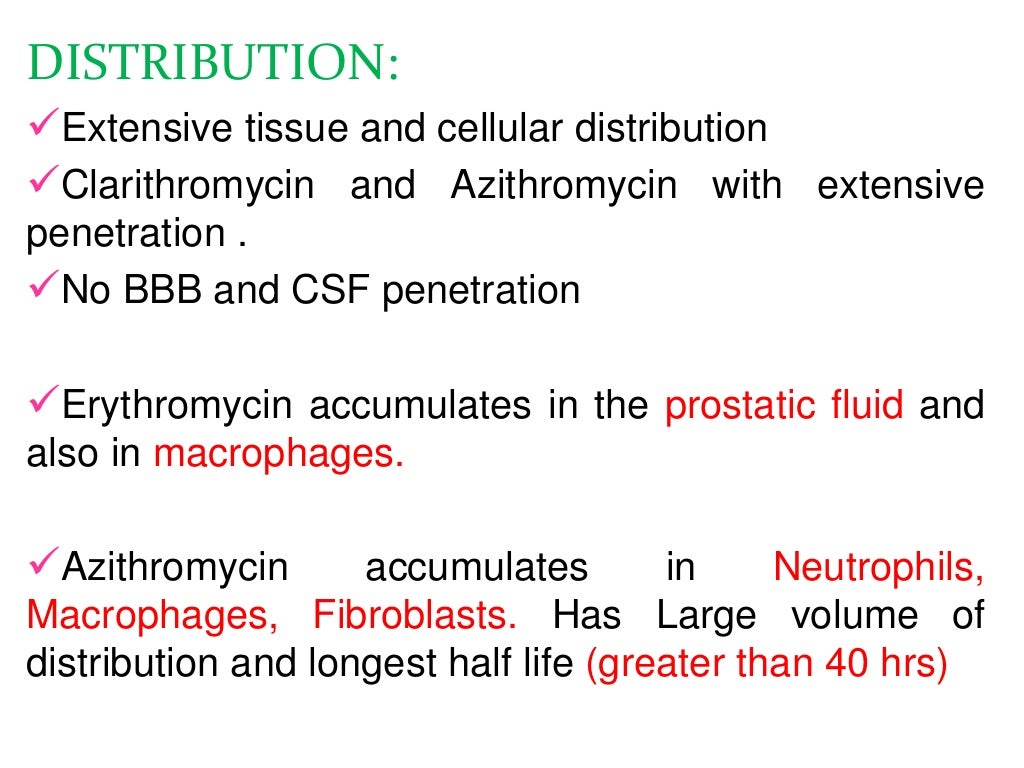 DISTRIBUTION:

✓Extensive tissue and cellular distribution

✓Clarithromycin and Azithromycin with extensive penetration .

✓No BBB and CSF penetration

✓Erythromycin accumulates in the prostatic fluid and also in macrophages.

✓Azithromycin accumulates in Neutrophils, Macrophages, Fibroblasts. Has Large volume of distribution and longest half life (greater than 40 hrs)